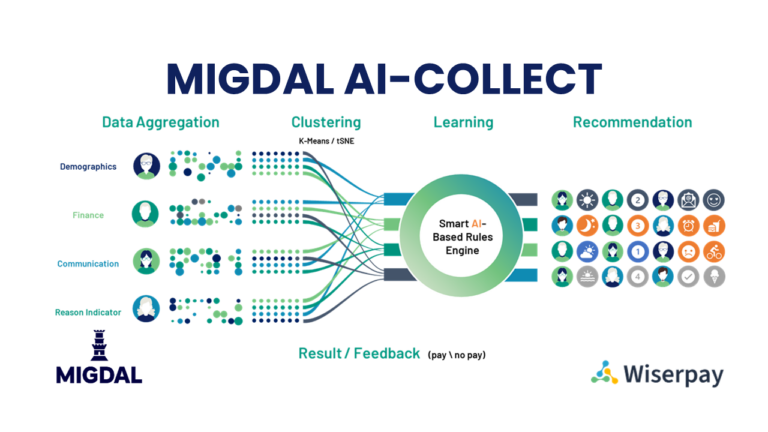 MIGDAL AI-COLLECT

Data Aggregation

Clustering

K-Means / tSNE

Learning

Recommendation

Demographics

Finance

Communication

Reason Indicator

Smart AI-Based Rules Engine

2

3

1

4

Result / Feedback (pay \ no pay)

MIGDAL

Wiserpay